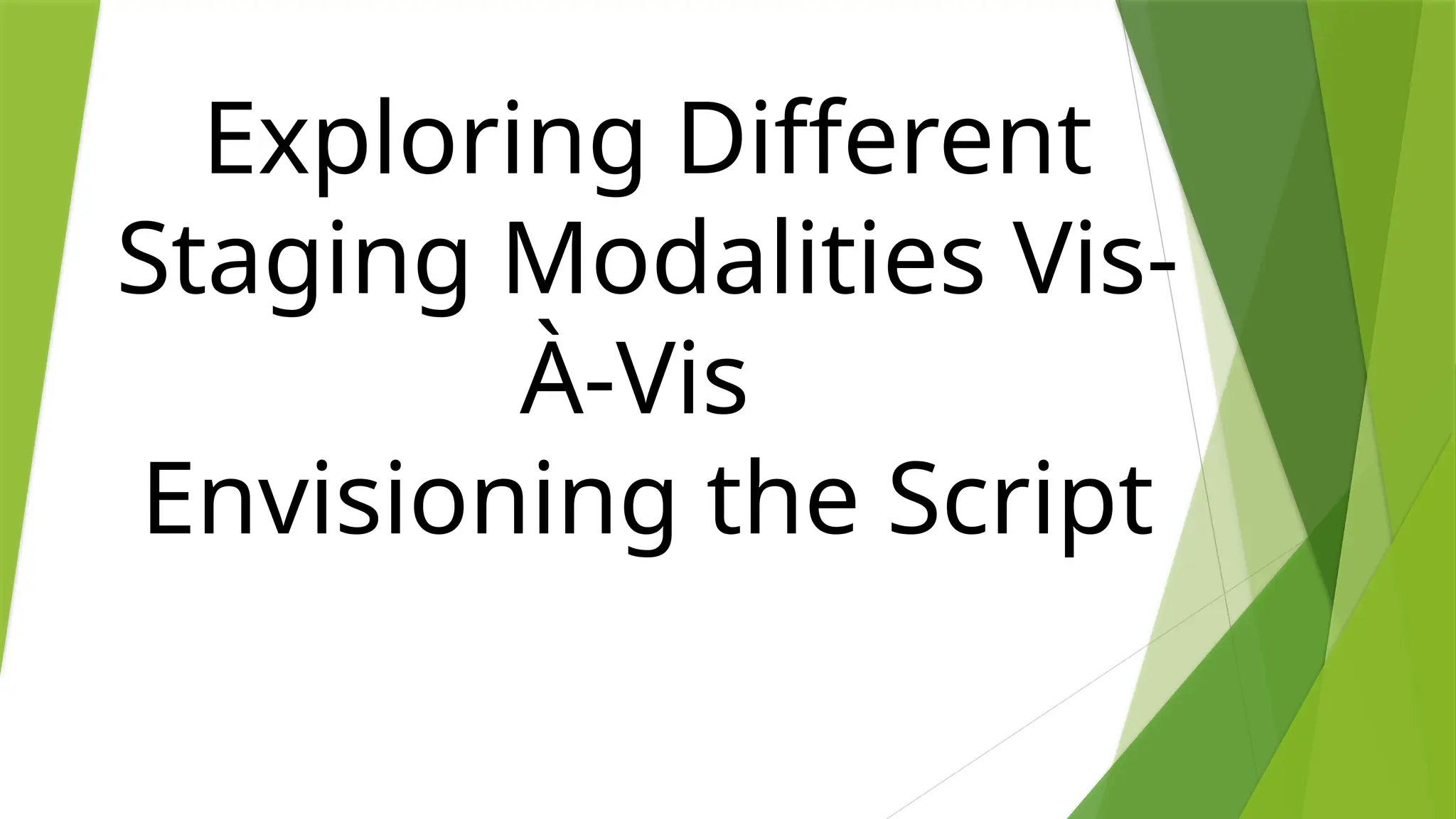 Exploring Different Staging Modalities Vis-À-Vis
Envisioning the Script